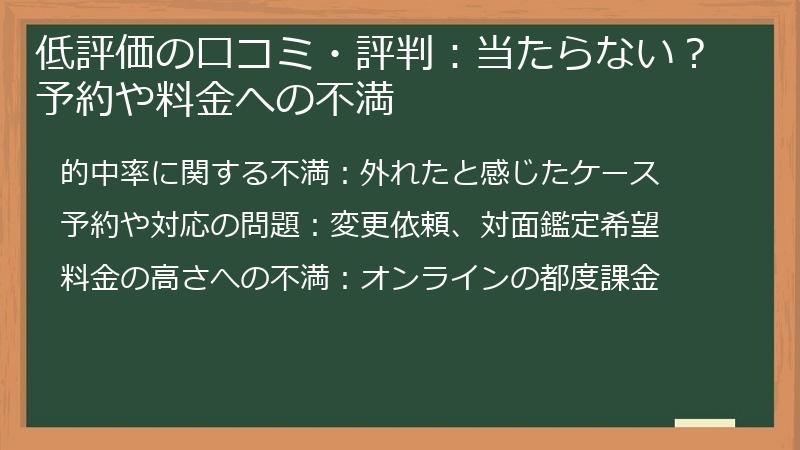 低評価の口コミ・評判：当たらない？予約や料金への不満

的中率に関する不満：外れたと感じたケース

予約や対応の問題：変更依頼、対面鑑定希望

料金の高さへの不満：オンラインの都度課金